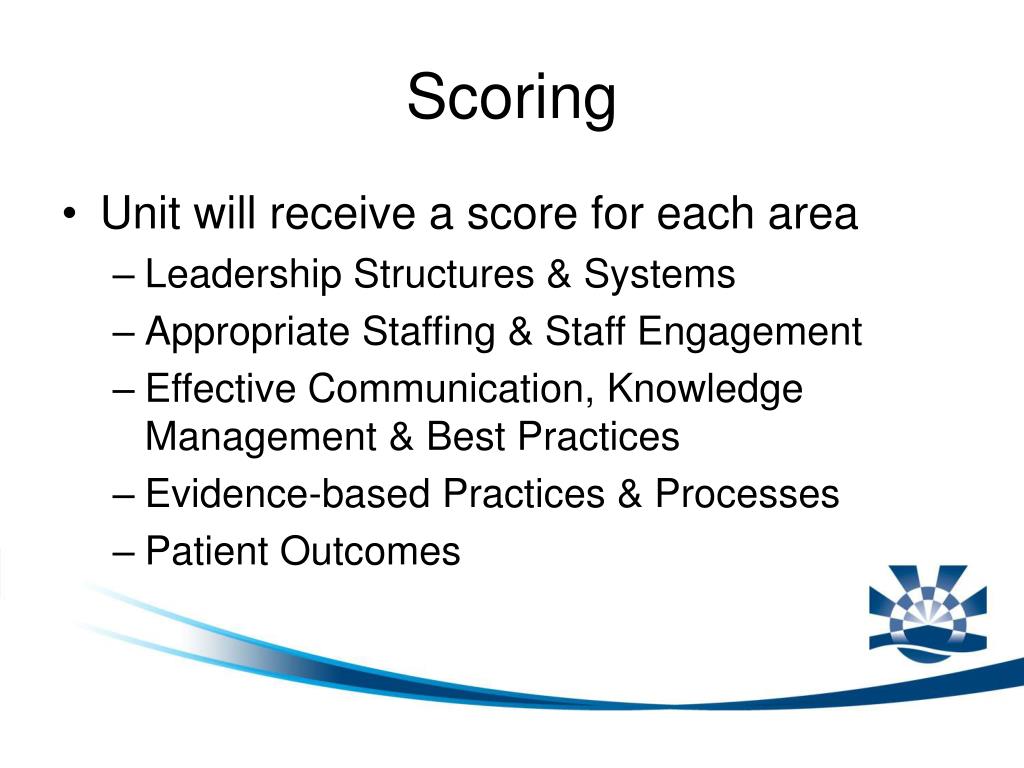 Scoring

• Unit will receive a score for each area
– Leadership Structures & Systems
– Appropriate Staffing & Staff Engagement
– Effective Communication, Knowledge Management & Best Practices
– Evidence-based Practices & Processes
– Patient Outcomes